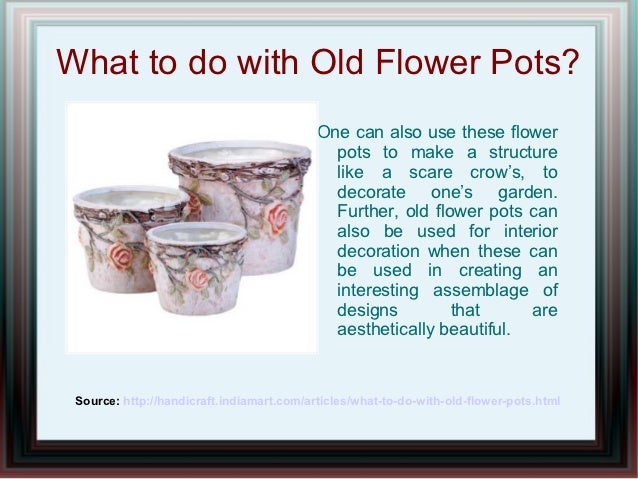 What to do with Old Flower Pots?

One can also use these flower pots to make a structure like a scare crow's, to decorate one's garden. Further, old flower pots can also be used for interior decoration when these can be used in creating an interesting assemblage of designs that are aesthetically beautiful.

Source: http://handicraft.indiamart.com/articles/what-to-do-with-old-flower-pots.html